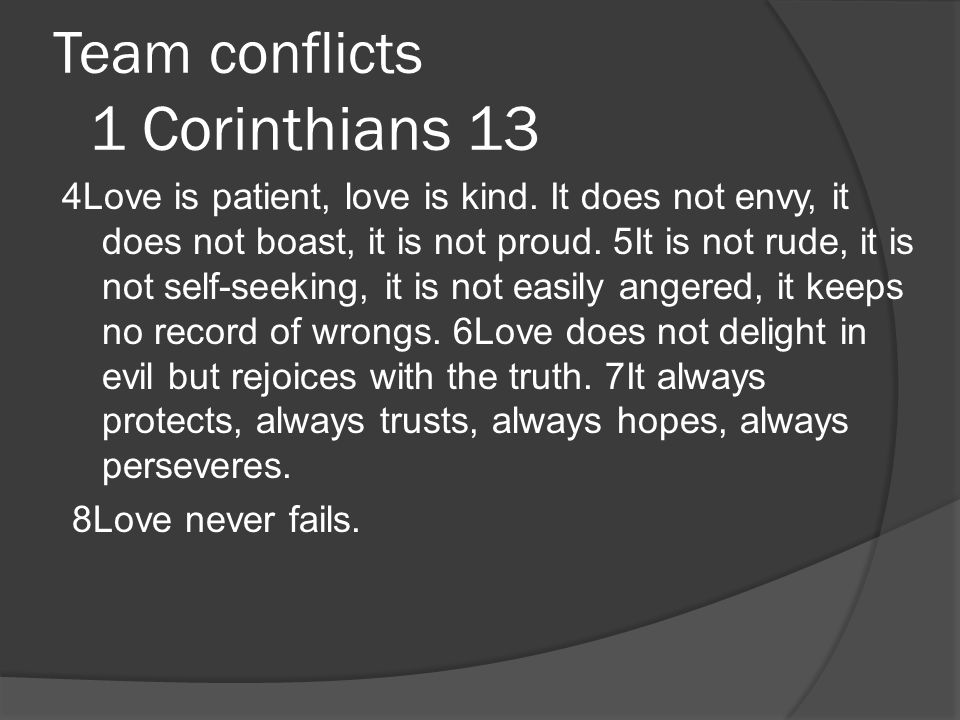 Team conflicts
1 Corinthians 13

4Love is patient, love is kind. It does not envy, it does not boast, it is not proud. 5It is not rude, it is not self-seeking, it is not easily angered, it keeps no record of wrongs. 6Love does not delight in evil but rejoices with the truth. 7It always protects, always trusts, always hopes, always perseveres.

8Love never fails.